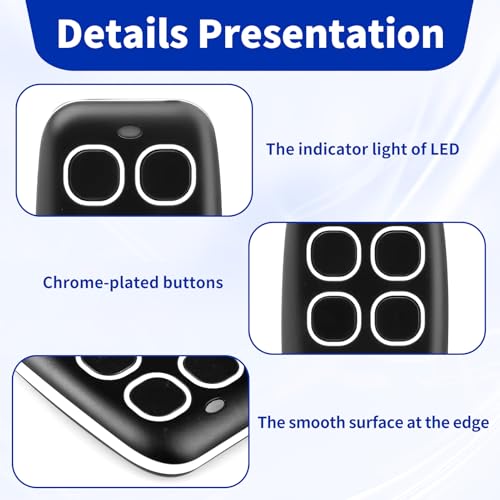 Details Presentation

The indicator light of LED

Chrome-plated buttons

The smooth surface at the edge